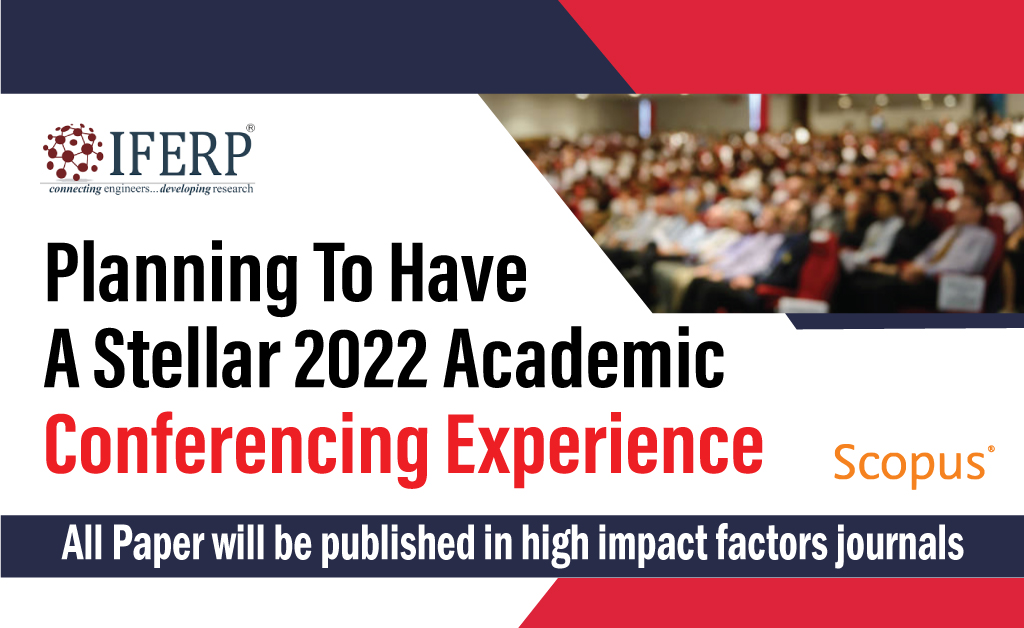 IFERP®
connecting engineers...developing research

Planning To Have A Stellar 2022 Academic Conferencing Experience

Scopus®

All Paper will be published in high impact factors journals